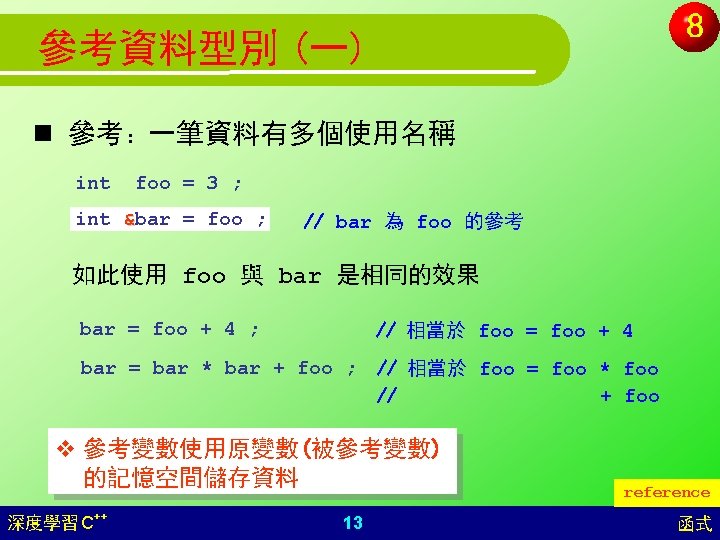 參考資料型別 (一)

8

■ 參考：一筆資料有多個使用名稱

int foo = 3 ;

int &bar = foo ; // bar 為 foo 的參考

如此使用 foo 與 bar 是相同的效果

bar = foo + 4 ; // 相當於 foo = foo + 4

bar = bar * bar + foo ; // 相當於 foo = foo * foo
// + foo

❖ 參考變數使用原變數(被參考變數)的記憶空間儲存資料

reference

深度學習 C++ 13 函式